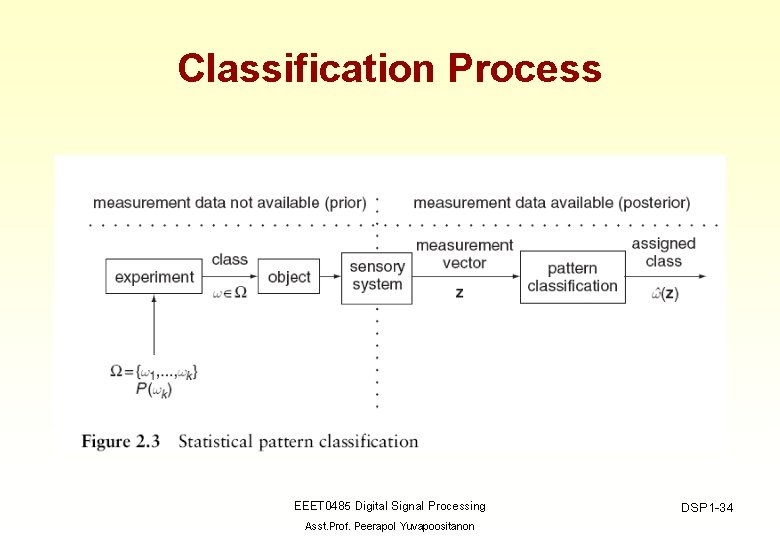 Classification Process

measurement data not available (prior)

measurement data available (posterior)

experiment

class

$\omega \in \Omega$

object

sensory system

measurement vector

$\mathbf{z}$

pattern classification

assigned class

$\hat{\omega}(\mathbf{z})$

$\Omega = \{\omega_1, \ldots, \omega_k\}$
$P(\omega_k)$

Figure 2.3 Statistical pattern classification

EEET0485 Digital Signal Processing
Asst.Prof. Peerapol Yuvapoositanon

DSP1-34